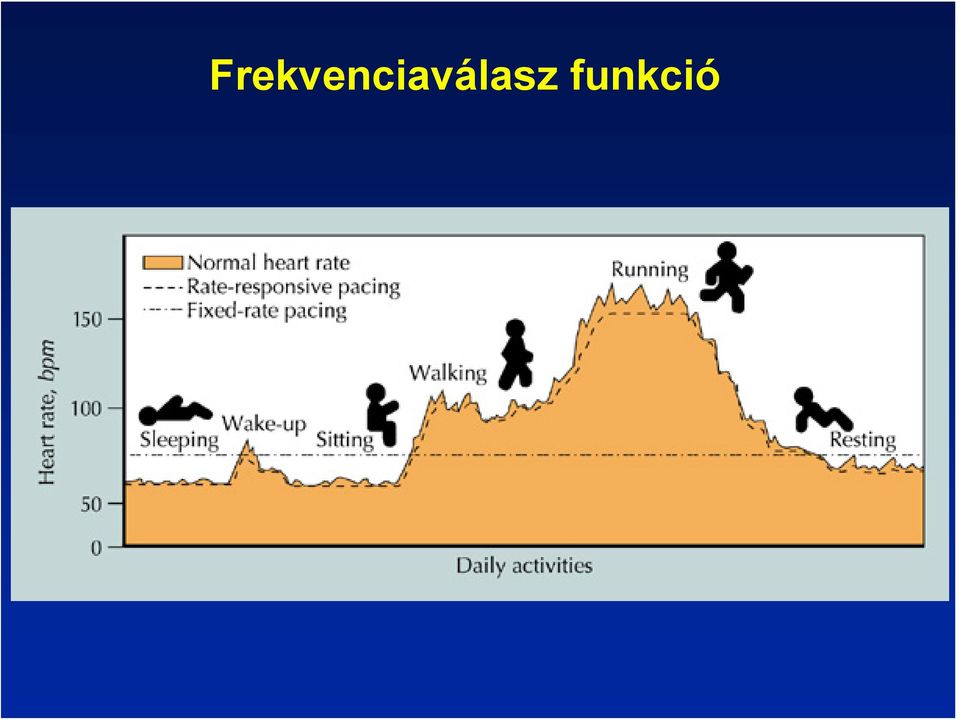 Frekvenciaválasz funkció

Normal heart rate
Rate-responsive pacing
Fixed-rate pacing

Heart rate, bpm

150
100
50
0

Sleeping
Wake-up
Sitting
Walking
Running
Resting

Daily activities